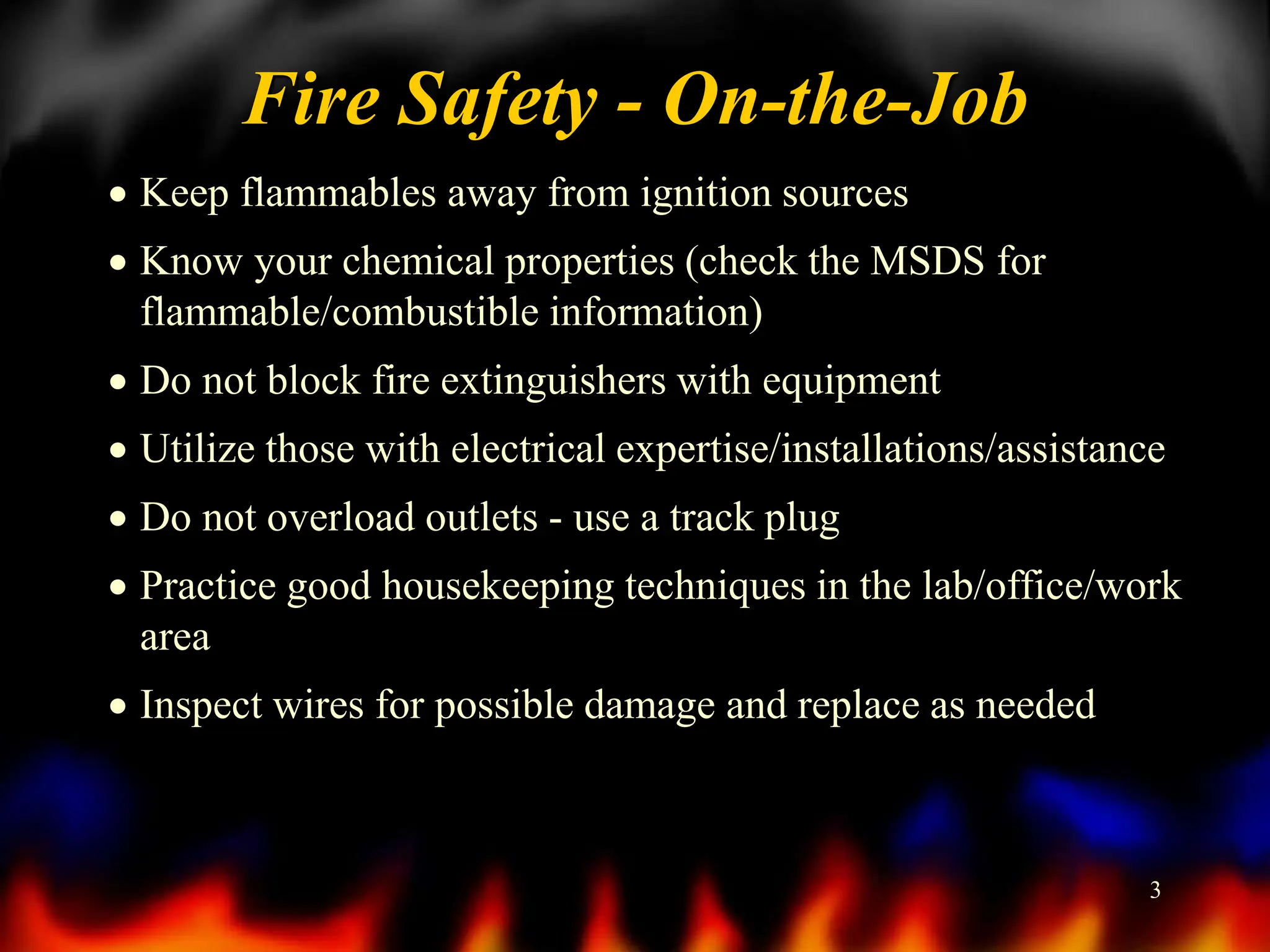 Fire Safety - On-the-Job

• Keep flammables away from ignition sources
• Know your chemical properties (check the MSDS for flammable/combustible information)
• Do not block fire extinguishers with equipment
• Utilize those with electrical expertise/installations/assistance
• Do not overload outlets - use a track plug
• Practice good housekeeping techniques in the lab/office/work area
• Inspect wires for possible damage and replace as needed

3